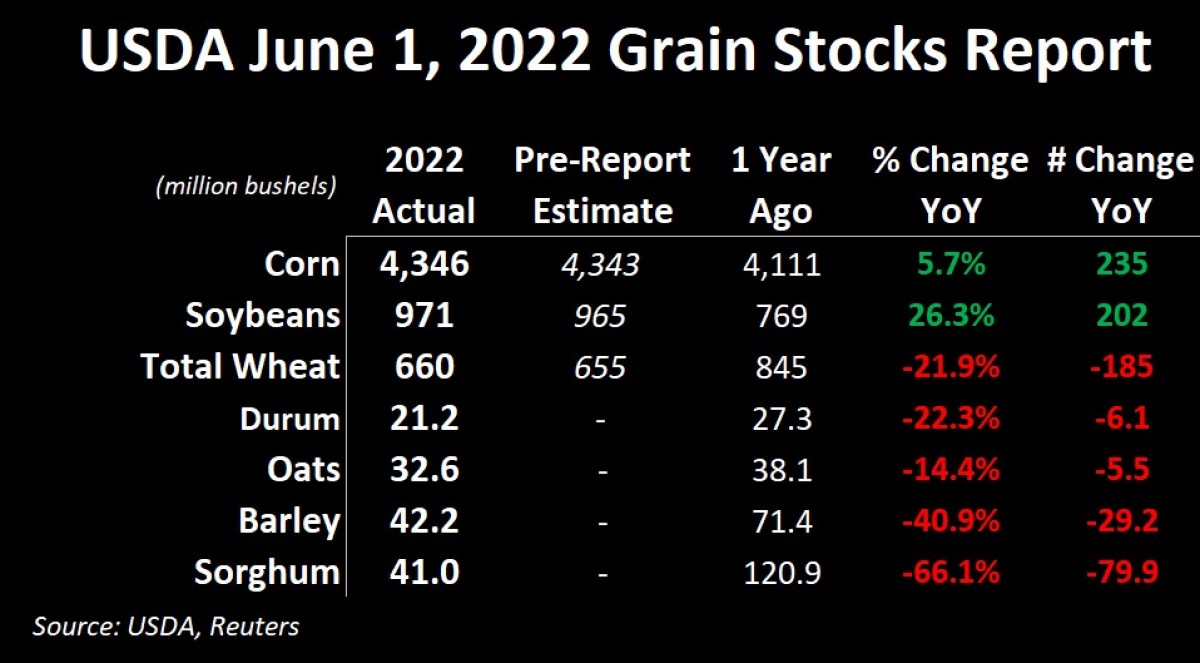 USDA June 1, 2022 Grain Stocks Report

| (million bushels) | 2022 Actual | Pre-Report Estimate | 1 Year Ago | % Change YoY | # Change YoY |
|---|---|---|---|---|---|
| Corn | 4,346 | 4,343 | 4,111 | 5.7% | 235 |
| Soybeans | 971 | 965 | 769 | 26.3% | 202 |
| Total Wheat | 660 | 655 | 845 | -21.9% | -185 |
| Durum | 21.2 | - | 27.3 | -22.3% | -6.1 |
| Oats | 32.6 | - | 38.1 | -14.4% | -5.5 |
| Barley | 42.2 | - | 71.4 | -40.9% | -29.2 |
| Sorghum | 41.0 | - | 120.9 | -66.1% | -79.9 |

Source: USDA, Reuters